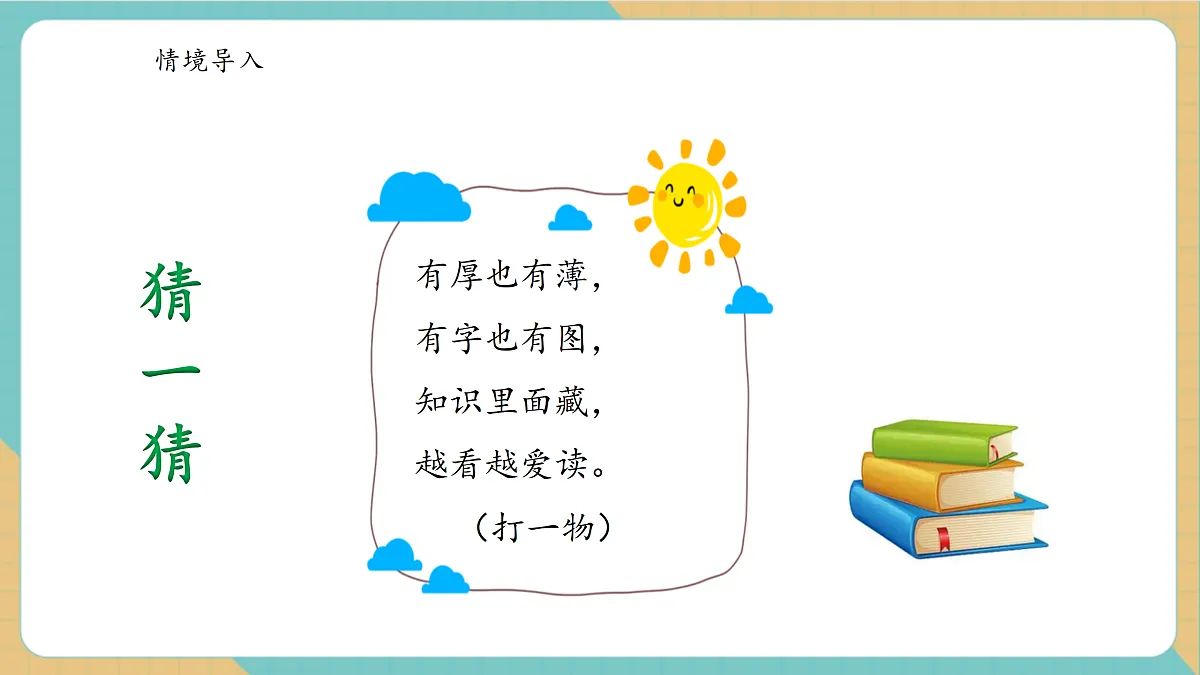 情境导入

猜一猜

有厚也有薄，
有字也有图，
知识里面藏，
越看越爱读。
（打一物）